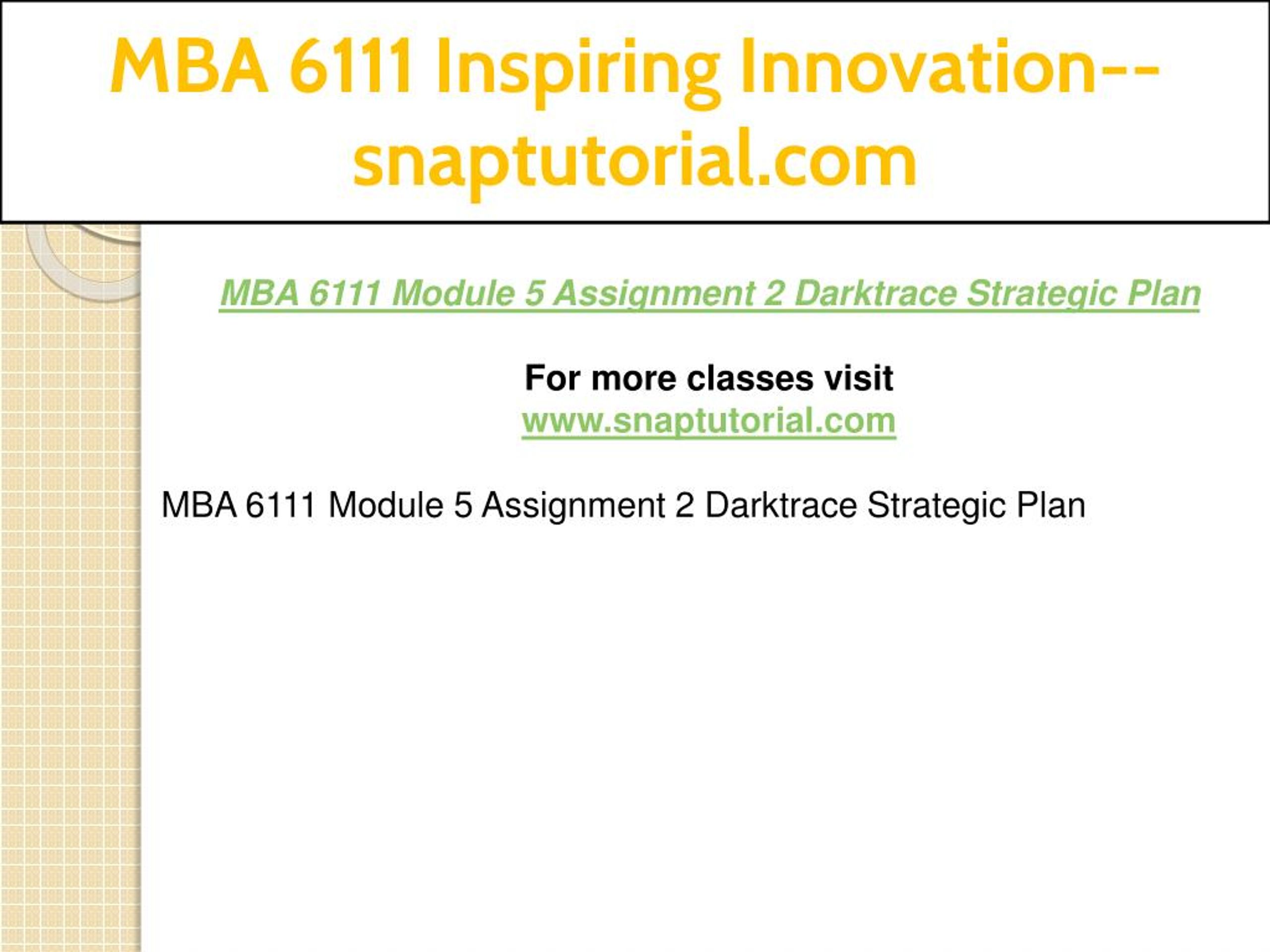 MBA 6111 Inspiring Innovation--snaptutorial.com

MBA 6111 Module 5 Assignment 2 Darktrace Strategic Plan

For more classes visit
www.snaptutorial.com

MBA 6111 Module 5 Assignment 2 Darktrace Strategic Plan